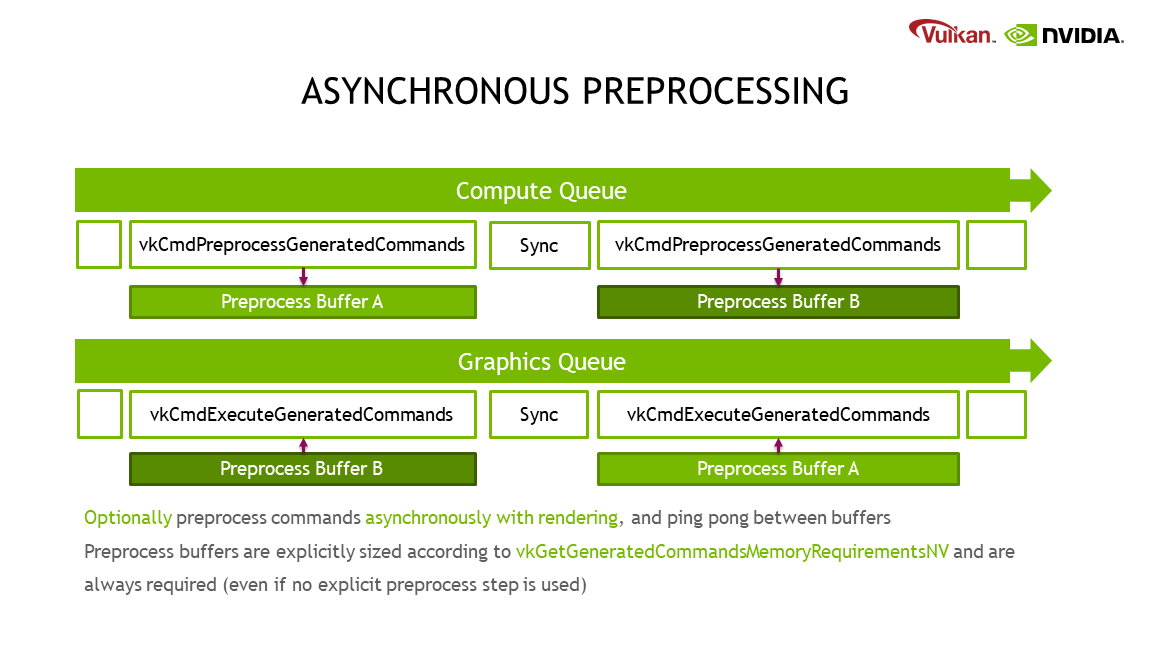 Vulkan. NVIDIA.

ASYNCHRONOUS PREPROCESSING

Compute Queue

vkCmdPreprocessGeneratedCommands

Sync

vkCmdPreprocessGeneratedCommands

Preprocess Buffer A

Preprocess Buffer B

Graphics Queue

vkCmdExecuteGeneratedCommands

Sync

vkCmdExecuteGeneratedCommands

Preprocess Buffer B

Preprocess Buffer A

Optionally preprocess commands asynchronously with rendering, and ping pong between buffers

Preprocess buffers are explicitly sized according to vkGetGeneratedCommandsMemoryRequirementsNV and are always required (even if no explicit preprocess step is used)